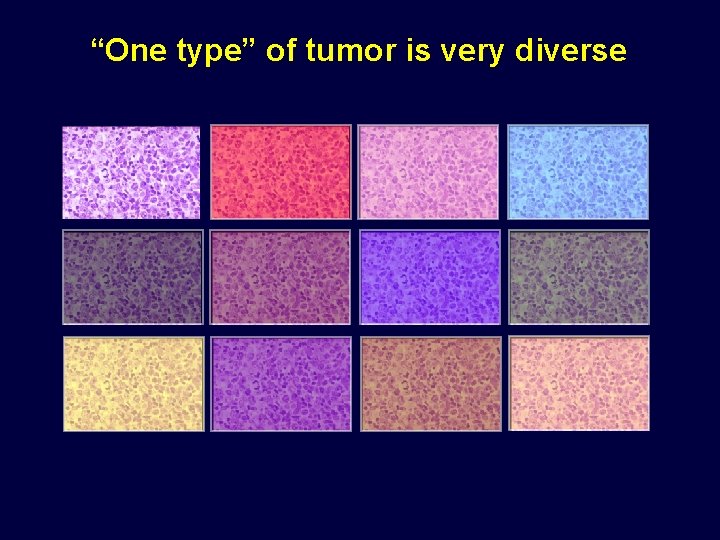 “One type” of tumor is very diverse